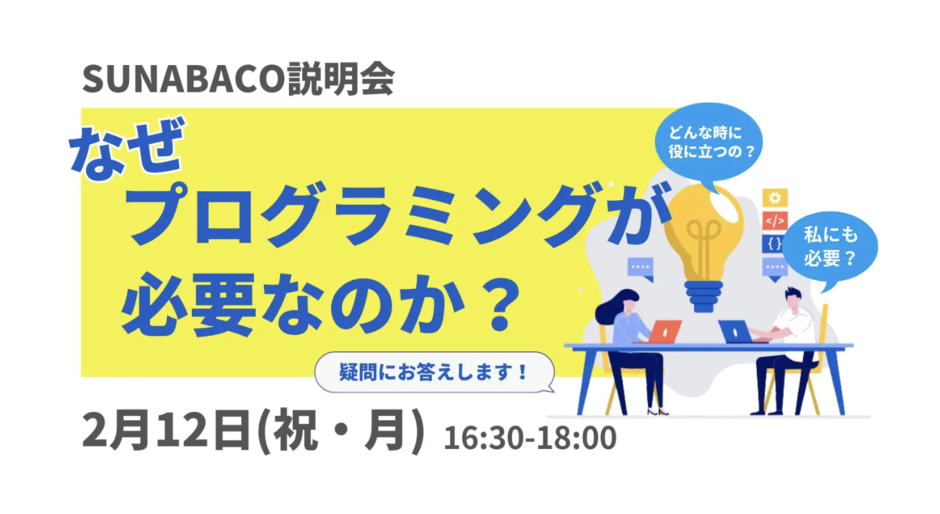 SUNABACO説明会

なぜ
プログラミングが
必要なのか？

どんな時に
役に立つの？

</>
{ }

私にも
必要？

疑問にお答えします！

2月12日(祝・月) 16:30-18:00